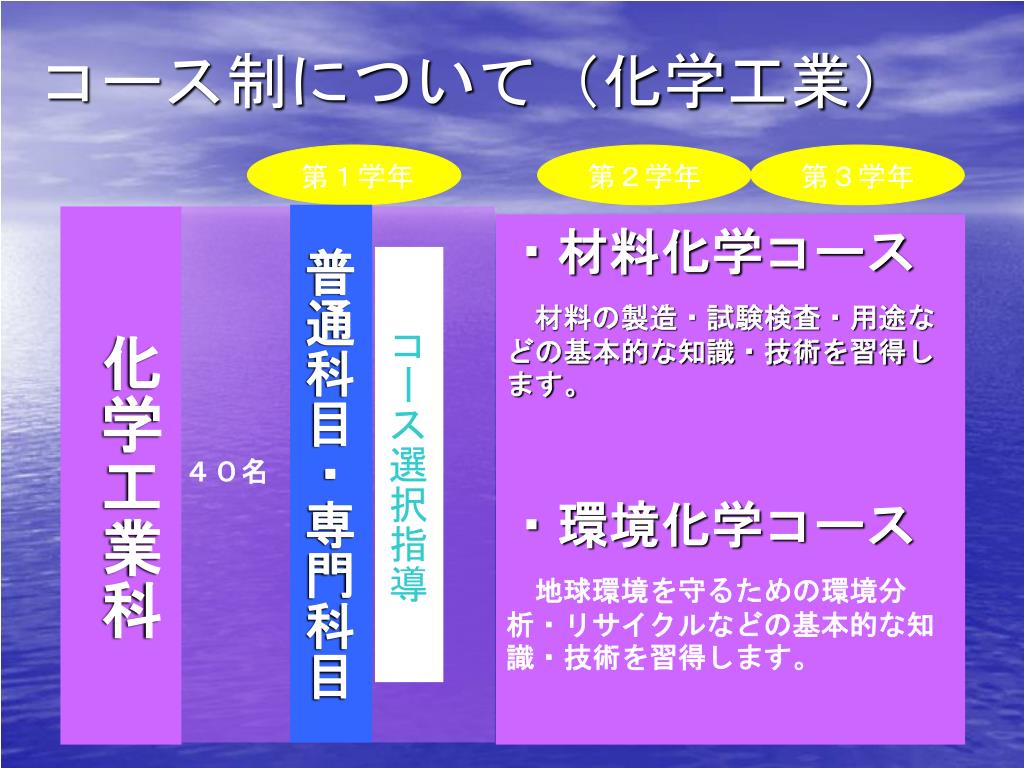 コース制について（化学工業）

第１学年

第２学年

第３学年

化学工業科

４０名

普通科目・専門科目

コース選択指導

・材料化学コース

材料の製造・試験検査・用途などの基本的な知識・技術を習得します。

・環境化学コース

地球環境を守るための環境分析・リサイクルなどの基本的な知識・技術を習得します。